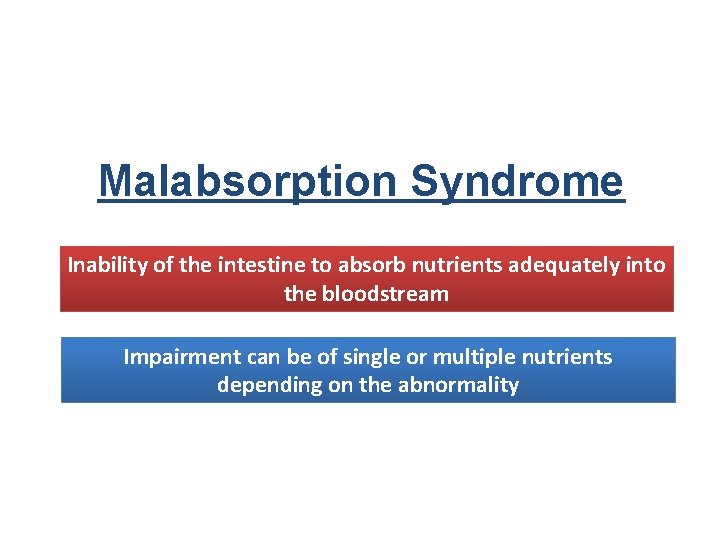 Malabsorption Syndrome

Inability of the intestine to absorb nutrients adequately into the bloodstream

Impairment can be of single or multiple nutrients depending on the abnormality